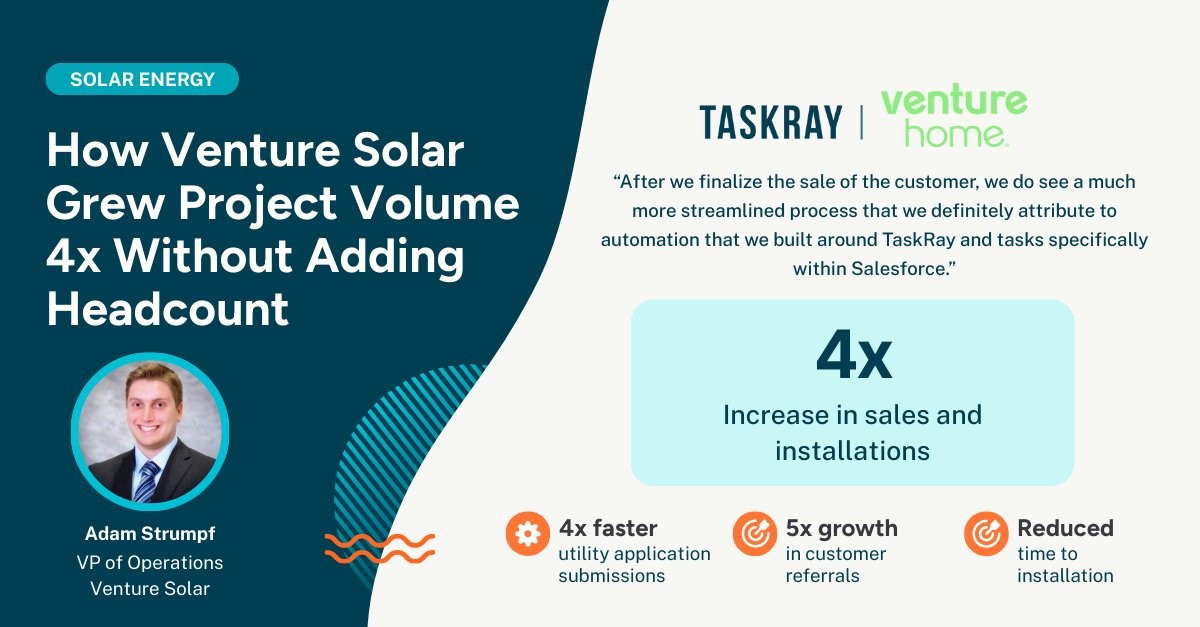 SOLAR ENERGY

How Venture Solar Grew Project Volume 4x Without Adding Headcount

Adam Strumpf
VP of Operations
Venture Solar

TASKRAY | venture home.

"After we finalize the sale of the customer, we do see a much more streamlined process that we definitely attribute to automation that we built around TaskRay and tasks specifically within Salesforce."

4x
Increase in sales and installations

4x faster
utility application submissions

5x growth
in customer referrals

Reduced
time to installation